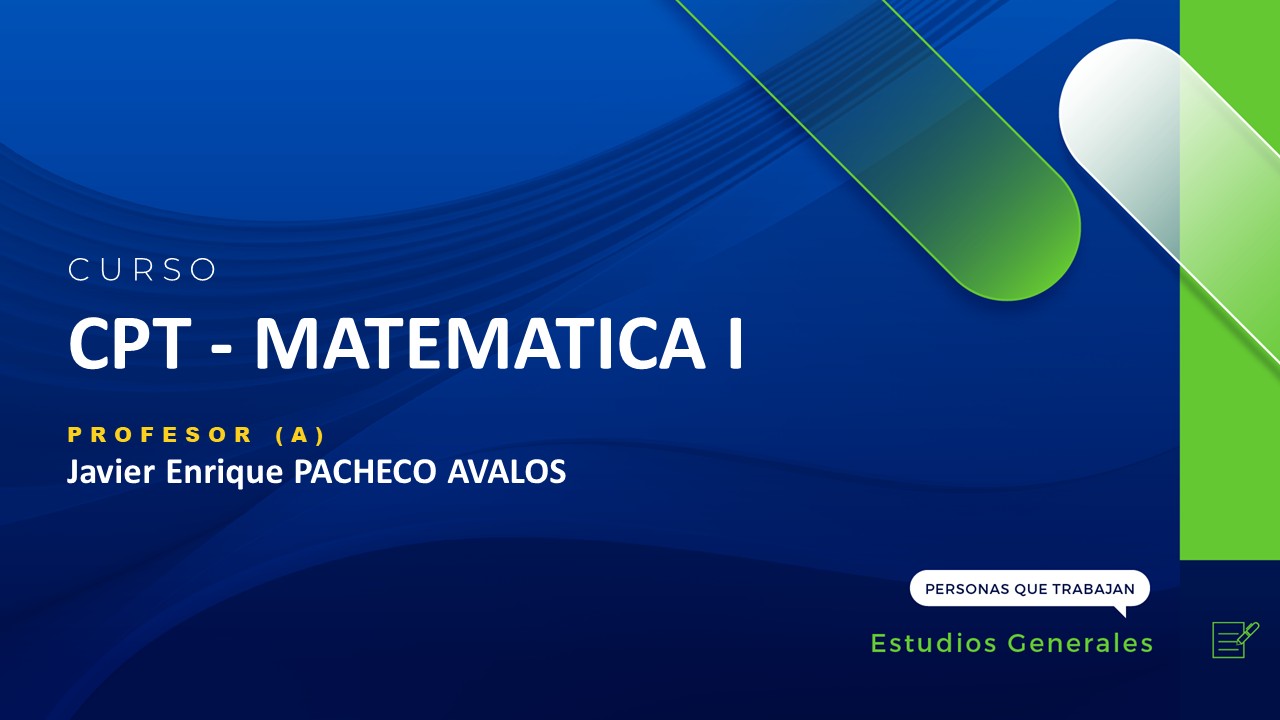 CURSO

CPT - MATEMATICA I

PROFESOR (A)
Javier Enrique PACHECO AVALOS

PERSONAS QUE TRABAJAN

Estudios Generales